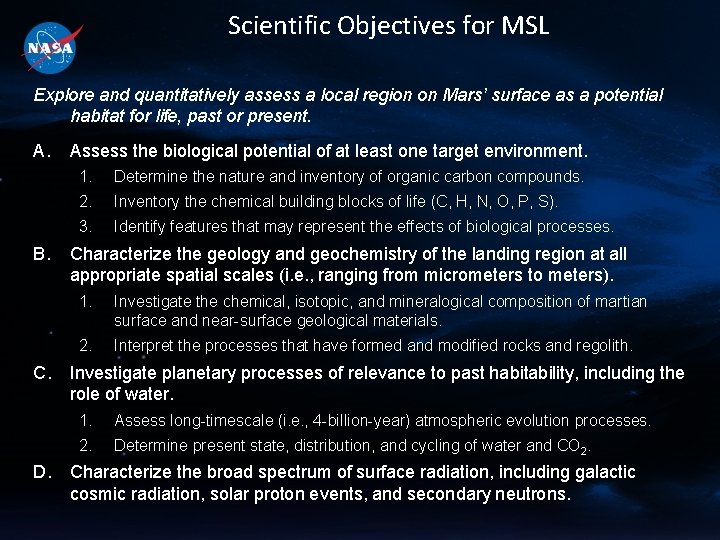 NASA

Scientific Objectives for MSL

Explore and quantitatively assess a local region on Mars' surface as a potential habitat for life, past or present.

A. Assess the biological potential of at least one target environment.

1. Determine the nature and inventory of organic carbon compounds.

2. Inventory the chemical building blocks of life (C, H, N, O, P, S).

3. Identify features that may represent the effects of biological processes.

B. Characterize the geology and geochemistry of the landing region at all appropriate spatial scales (i.e., ranging from micrometers to meters).

1. Investigate the chemical, isotopic, and mineralogical composition of martian surface and near-surface geological materials.

2. Interpret the processes that have formed and modified rocks and regolith.

C. Investigate planetary processes of relevance to past habitability, including the role of water.

1. Assess long-timescale (i.e., 4-billion-year) atmospheric evolution processes.

2. Determine present state, distribution, and cycling of water and $CO_2$.

D. Characterize the broad spectrum of surface radiation, including galactic cosmic radiation, solar proton events, and secondary neutrons.